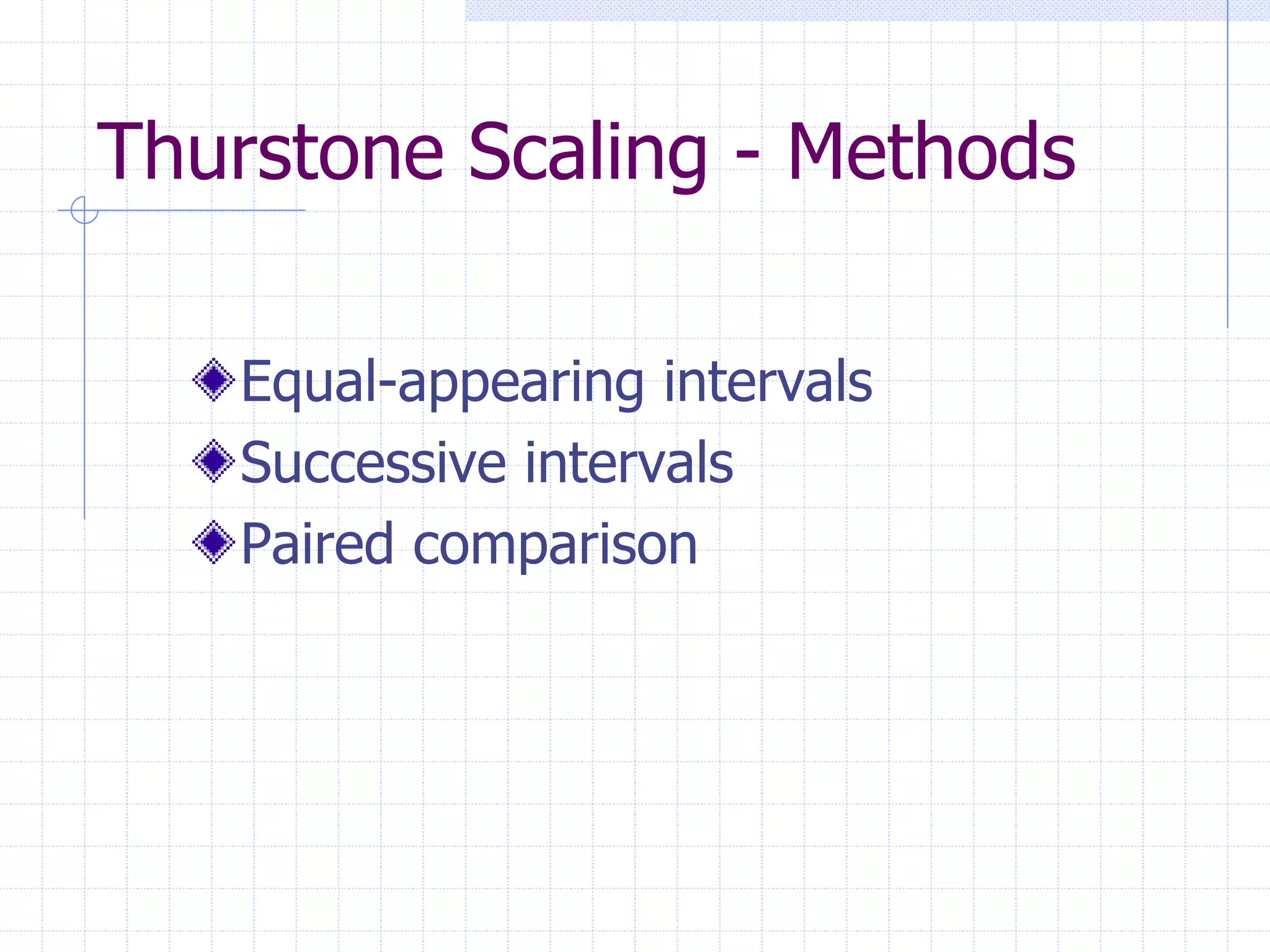 Thurstone Scaling - Methods

Equal-appearing intervals
Successive intervals
Paired comparison